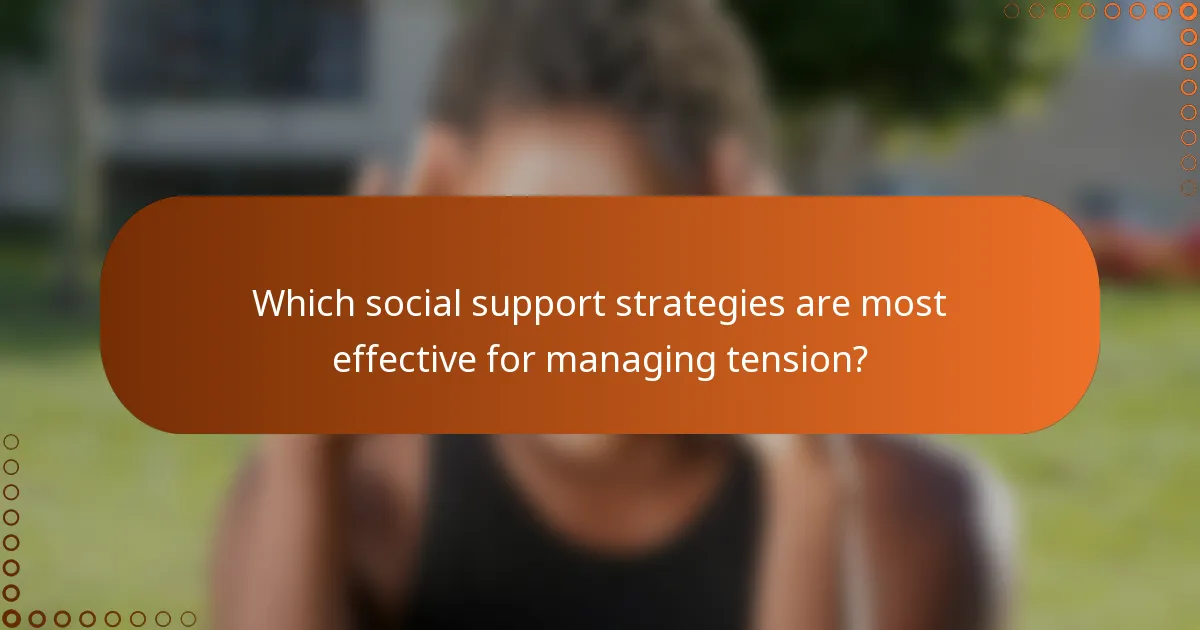 Which social support strategies are most effective for managing tension?